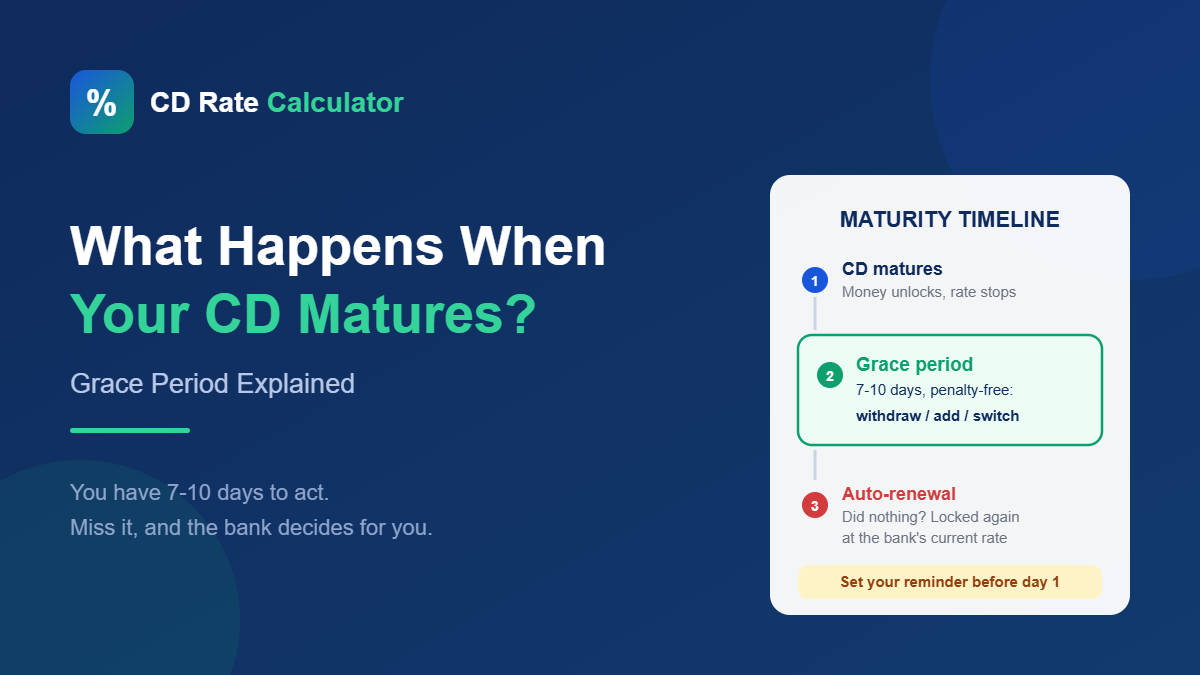 %

CD Rate Calculator

What Happens When Your CD Matures?

Grace Period Explained

You have 7-10 days to act.
Miss it, and the bank decides for you.

MATURITY TIMELINE

1
CD matures
Money unlocks, rate stops

2
Grace period
7-10 days, penalty-free:
withdraw / add / switch

3
Auto-renewal
Did nothing? Locked again at the bank's current rate

Set your reminder before day 1